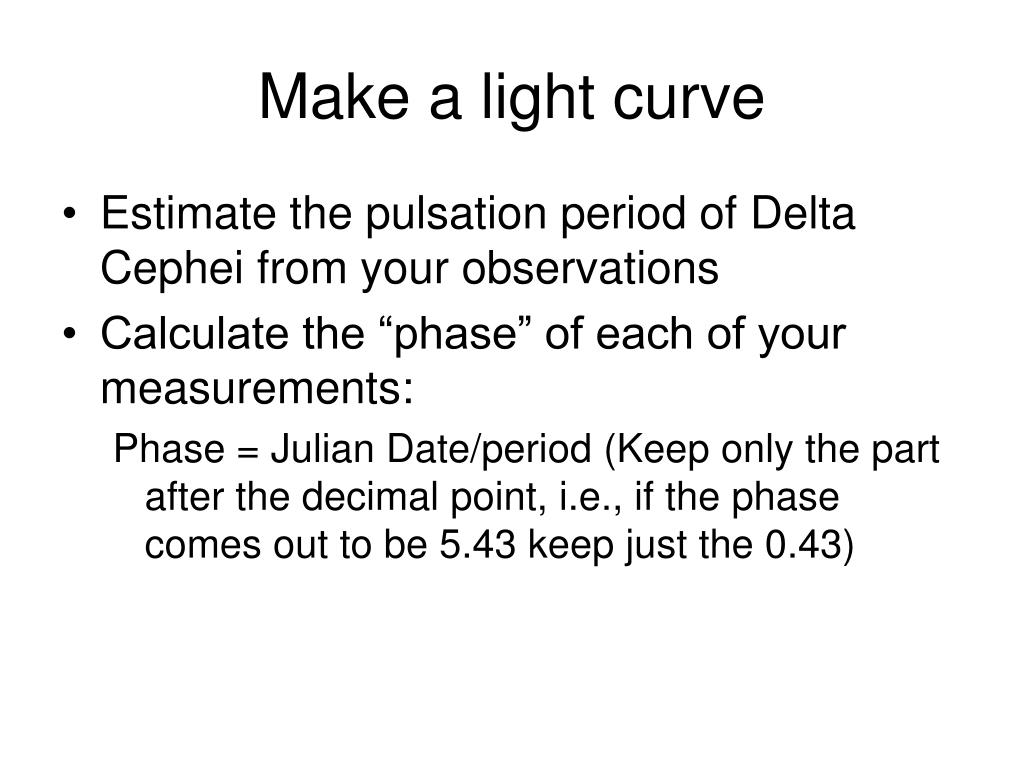 Make a light curve

• Estimate the pulsation period of Delta Cephei from your observations
• Calculate the “phase” of each of your measurements:

Phase = Julian Date/period (Keep only the part after the decimal point, i.e., if the phase comes out to be 5.43 keep just the 0.43)